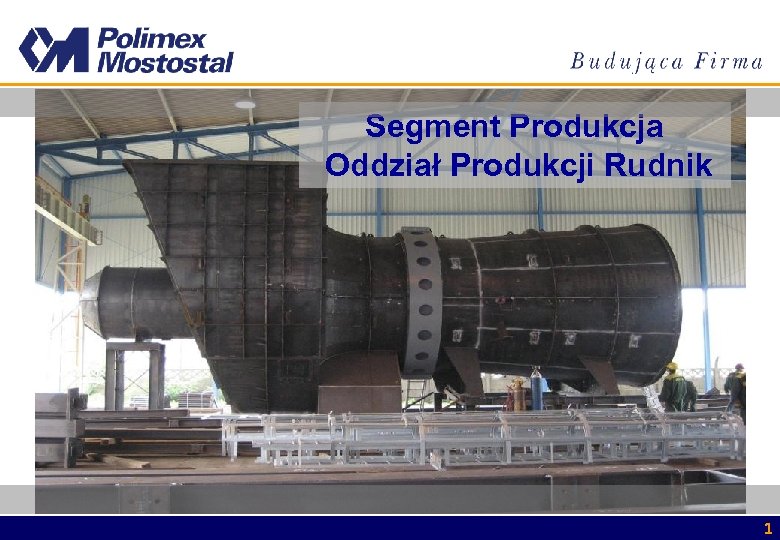 Polimex Mostostal

Budująca Firma

Segment Produkcja
Oddział Produkcji Rudnik

1